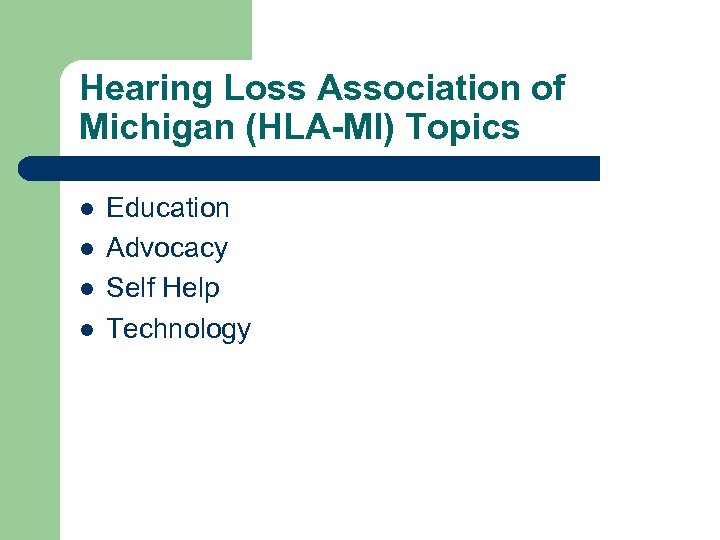 Hearing Loss Association of Michigan (HLA-MI) Topics

- Education
- Advocacy
- Self Help
- Technology